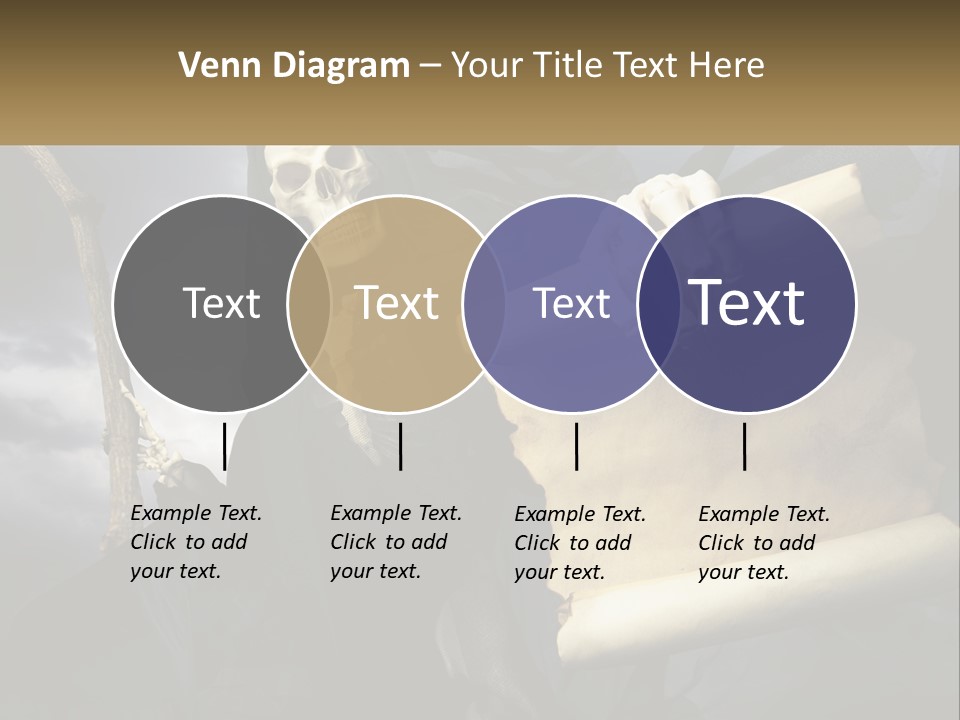 Venn Diagram – Your Title Text Here

Text

Text

Text

Text

Example Text. Click to add your text.

Example Text. Click to add your text.

Example Text. Click to add your text.

Example Text. Click to add your text.